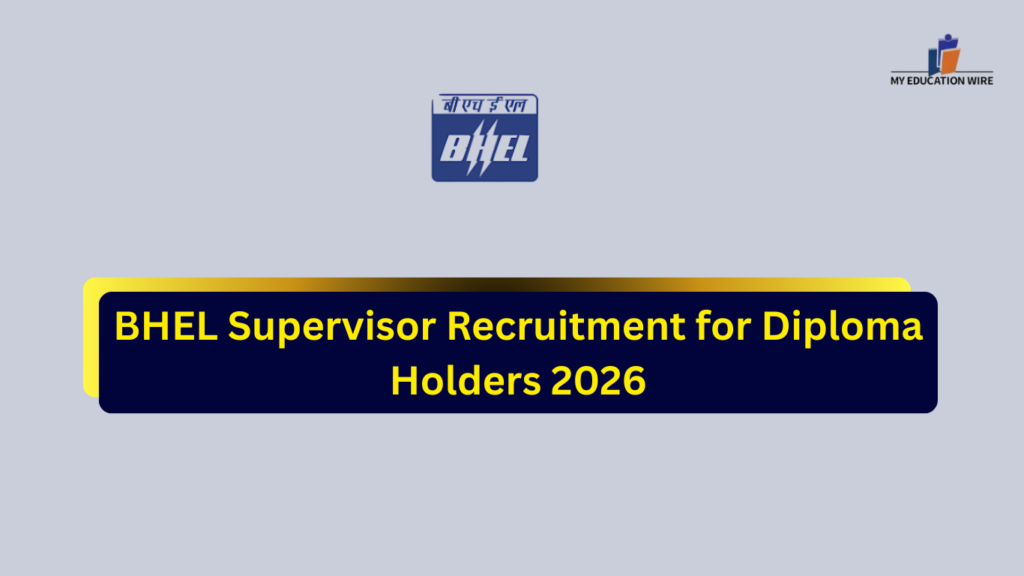 MY EDUCATION WIRE

बी एच ई एल

BHEL

BHEL Supervisor Recruitment for Diploma Holders 2026